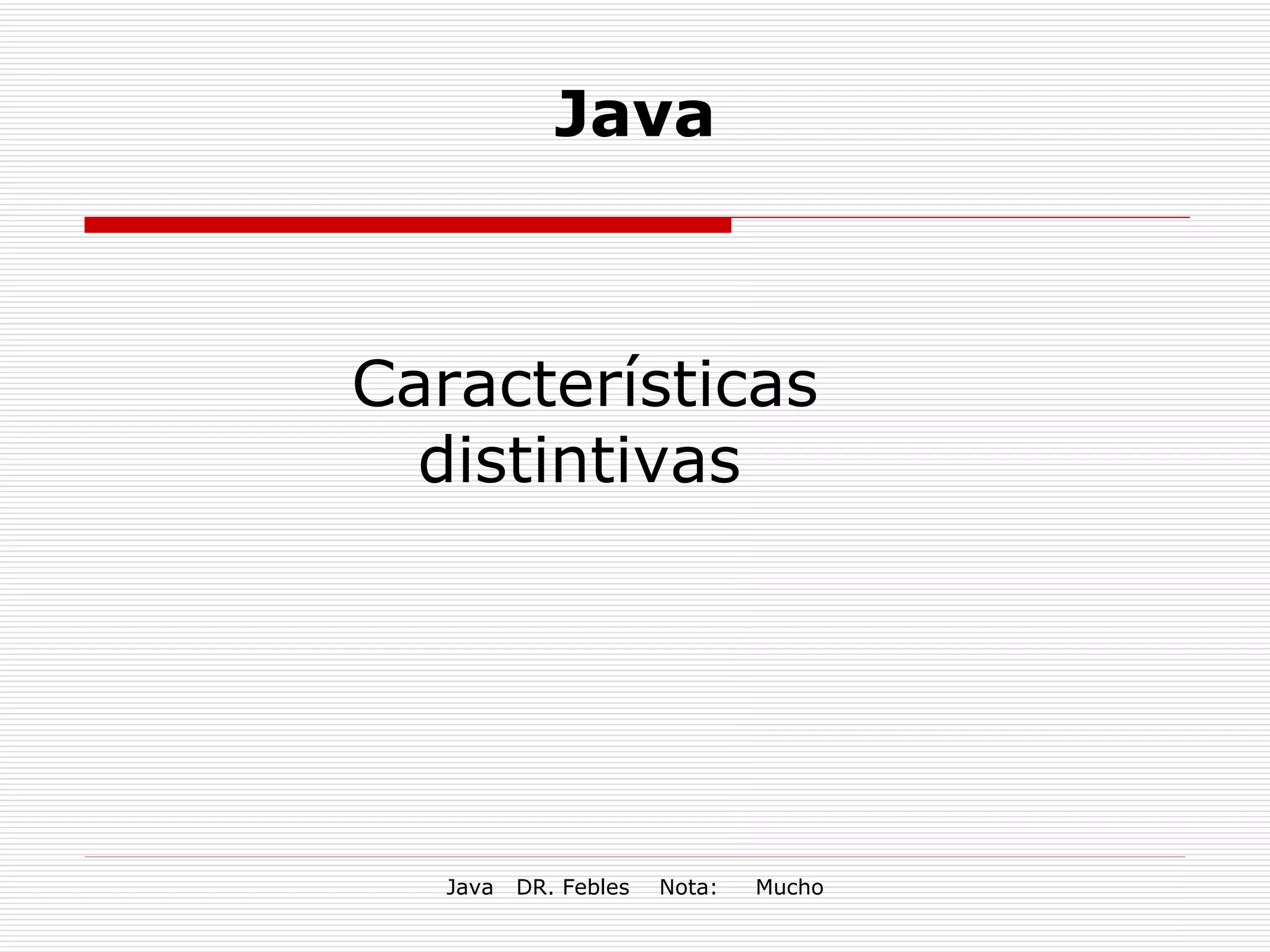 Java

Características distintivas

Java DR. Febles Nota: Mucho